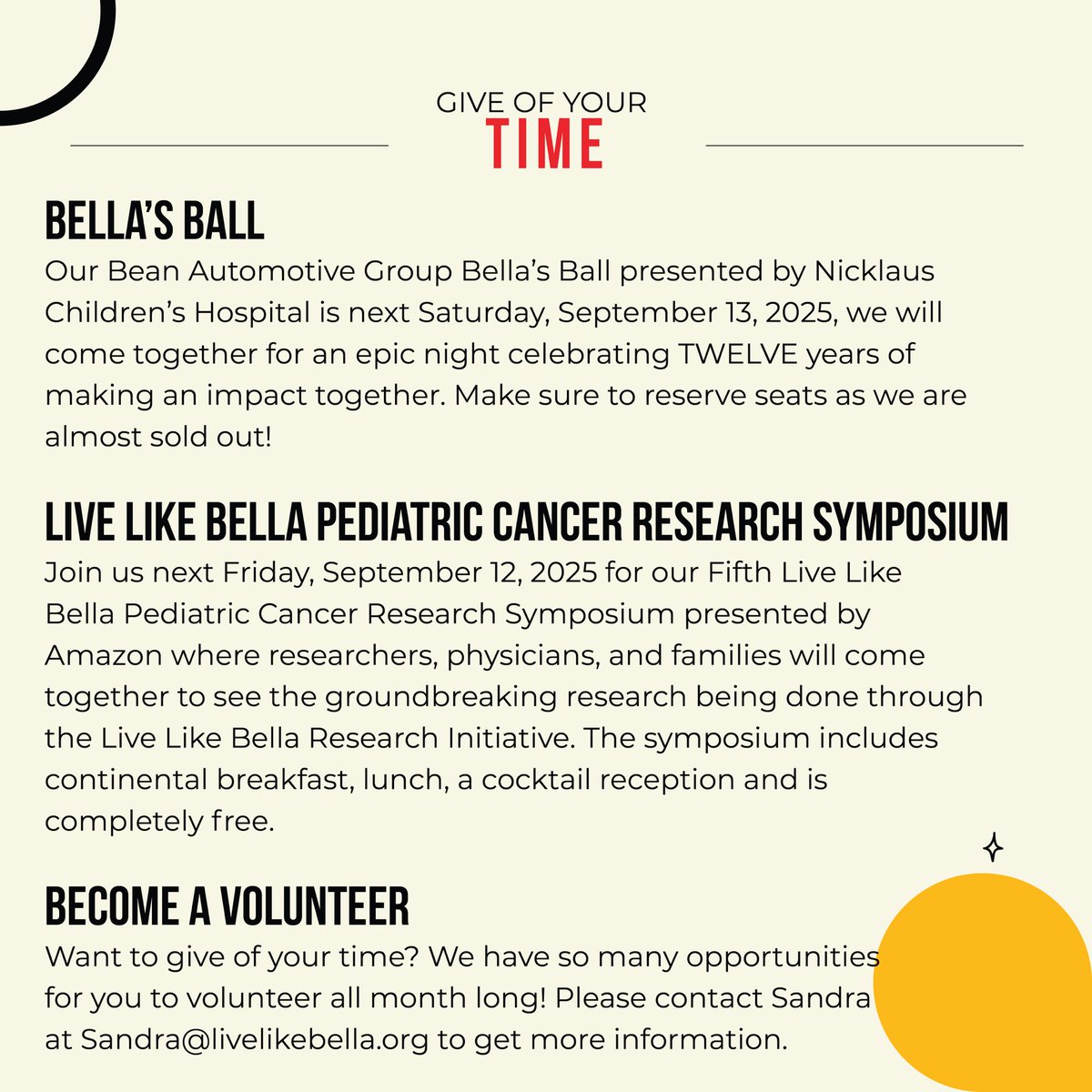 GIVE OF YOUR
TIME

BELLA'S BALL
Our Bean Automotive Group Bella's Ball presented by Nicklaus Children's Hospital is next Saturday, September 13, 2025, we will come together for an epic night celebrating TWELVE years of making an impact together. Make sure to reserve seats as we are almost sold out!

LIVE LIKE BELLA PEDIATRIC CANCER RESEARCH SYMPOSIUM
Join us next Friday, September 12, 2025 for our Fifth Live Like Bella Pediatric Cancer Research Symposium presented by Amazon where researchers, physicians, and families will come together to see the groundbreaking research being done through the Live Like Bella Research Initiative. The symposium includes continental breakfast, lunch, a cocktail reception and is completely free.

BECOME A VOLUNTEER
Want to give of your time? We have so many opportunities for you to volunteer all month long! Please contact Sandra at Sandra@livelikebella.org to get more information.